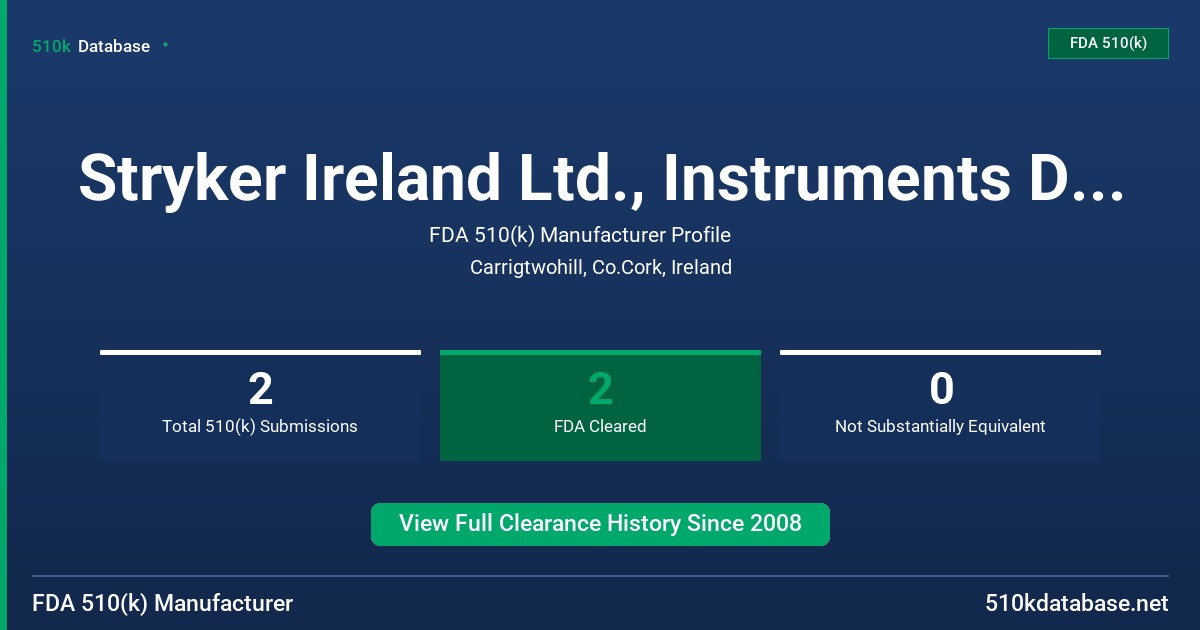 510k Database

FDA 510(k)

Stryker Ireland Ltd., Instruments D...

FDA 510(k) Manufacturer Profile

Carrigtwohill, Co.Cork, Ireland

2
Total 510(k) Submissions

2
FDA Cleared

0
Not Substantially Equivalent

View Full Clearance History Since 2008

FDA 510(k) Manufacturer

510kdatabase.net